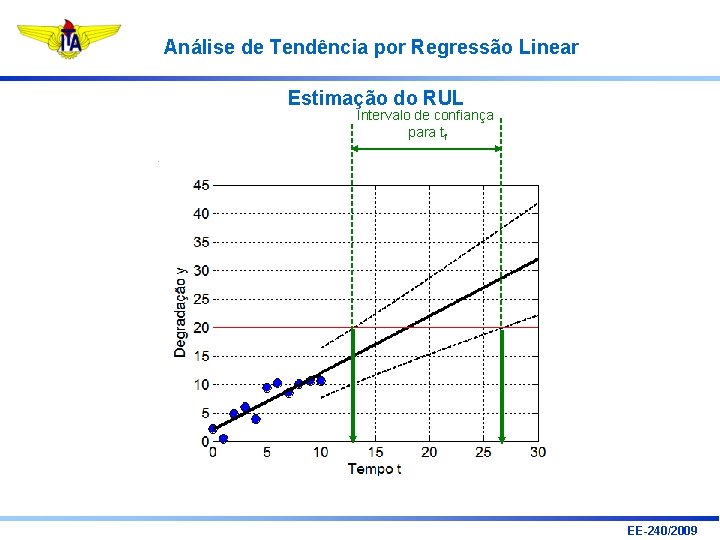 ITA

Análise de Tendência por Regressão Linear

Estimação do RUL

Intervalo de confiança para $t_f$

45
40
35
30
25
20
15
10
5
0

Degradação y

0 5 10 15 20 25 30

Tempo t

EE-240/2009